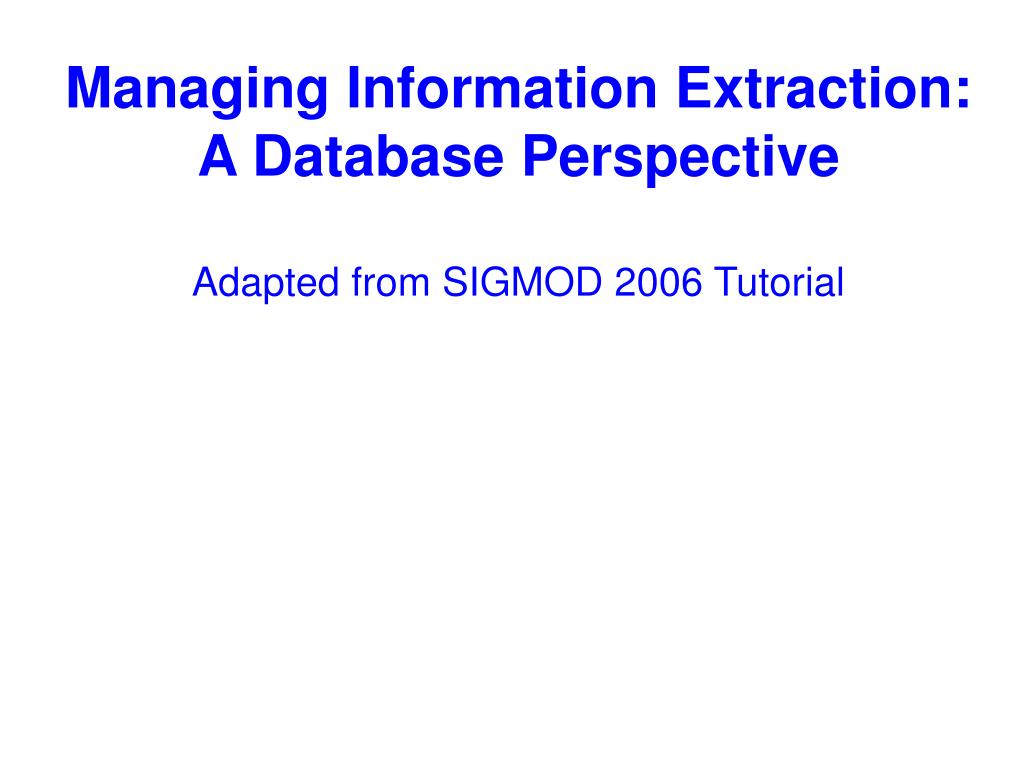 Managing Information Extraction:
A Database Perspective

Adapted from SIGMOD 2006 Tutorial